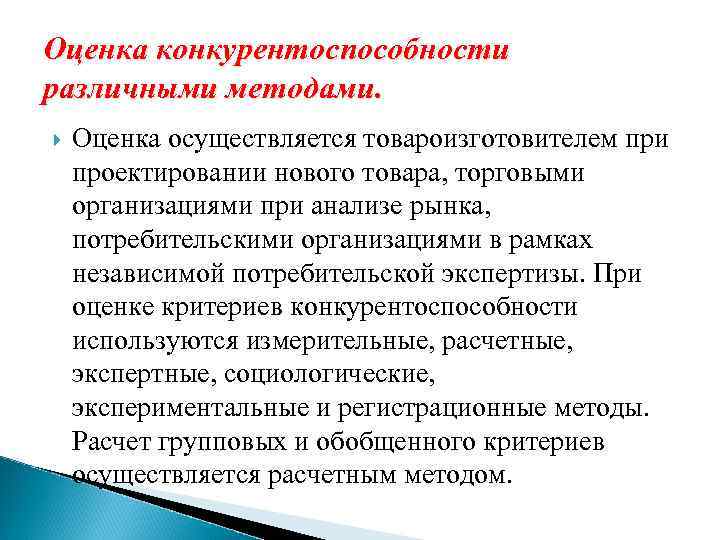 Оценка конкурентоспособности различными методами.

Оценка осуществляется товароизготовителем при проектировании нового товара, торговыми организациями при анализе рынка, потребительскими организациями в рамках независимой потребительской экспертизы. При оценке критериев конкурентоспособности используются измерительные, расчетные, экспертные, социологические, экспериментальные и регистрационные методы. Расчет групповых и обобщенного критериев осуществляется расчетным методом.